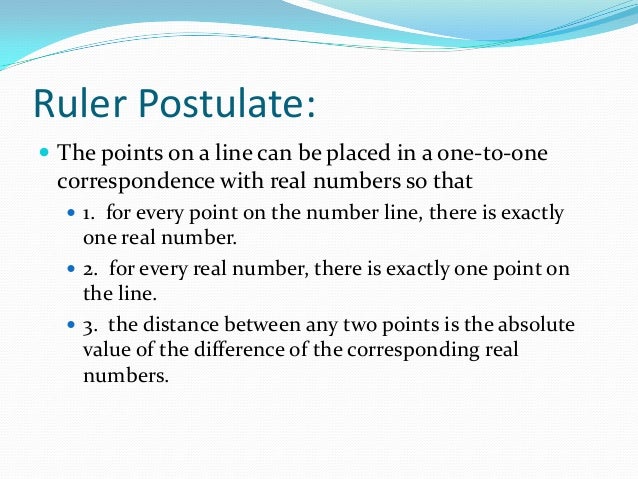 Ruler Postulate:

The points on a line can be placed in a one-to-one correspondence with real numbers so that

1. for every point on the number line, there is exactly one real number.

2. for every real number, there is exactly one point on the line.

3. the distance between any two points is the absolute value of the difference of the corresponding real numbers.